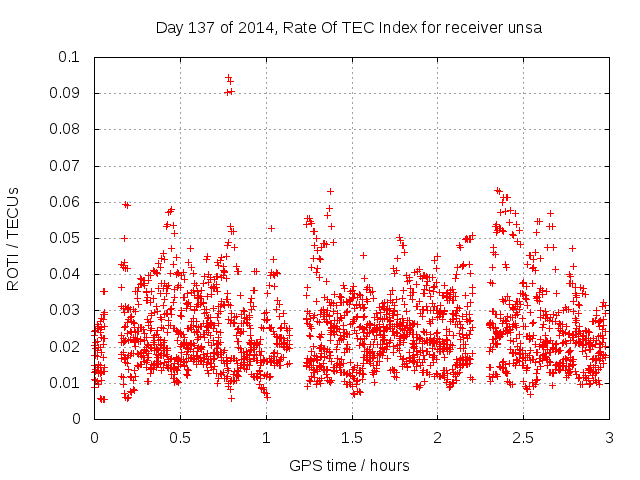 Day 137 of 2014, Rate Of TEC Index for receiver unsa

ROTI / TECUs

0.1
0.09
0.08
0.07
0.06
0.05
0.04
0.03
0.02
0.01
0

0
0.5
1
1.5
2
2.5
3

GPS time / hours